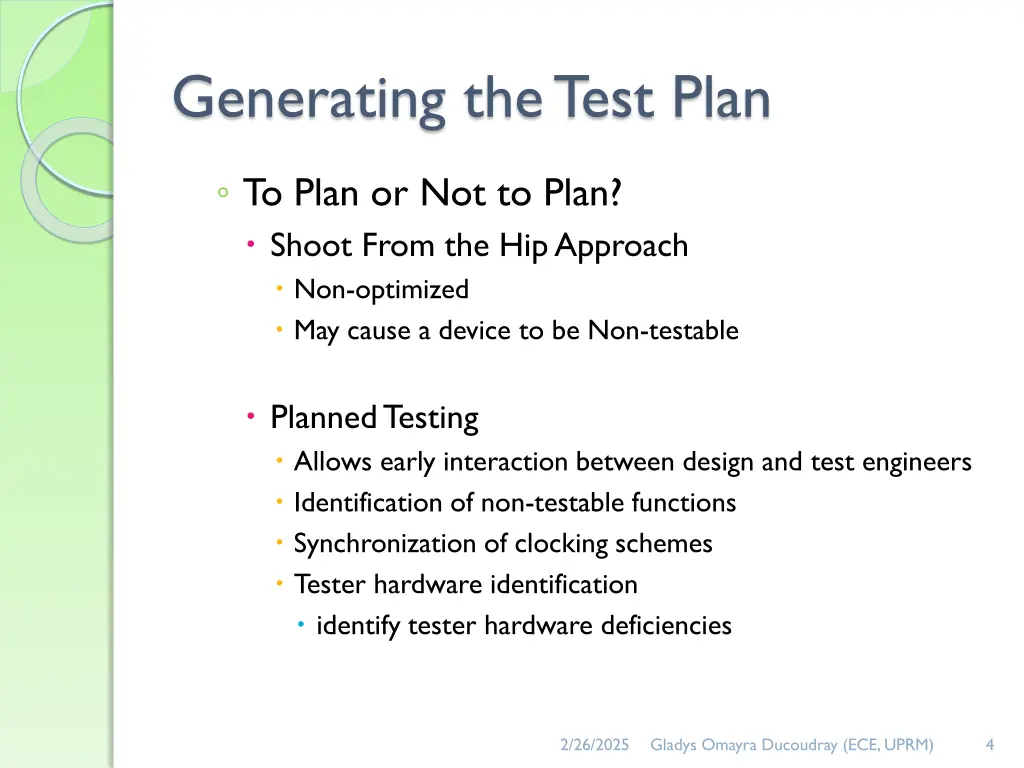 Generating the Test Plan

◦ To Plan or Not to Plan?
• Shoot From the Hip Approach
• Non-optimized
• May cause a device to be Non-testable

• Planned Testing
• Allows early interaction between design and test engineers
• Identification of non-testable functions
• Synchronization of clocking schemes
• Tester hardware identification
• identify tester hardware deficiencies

2/26/2025 Gladys Omayra Ducoudray (ECE, UPRM) 4